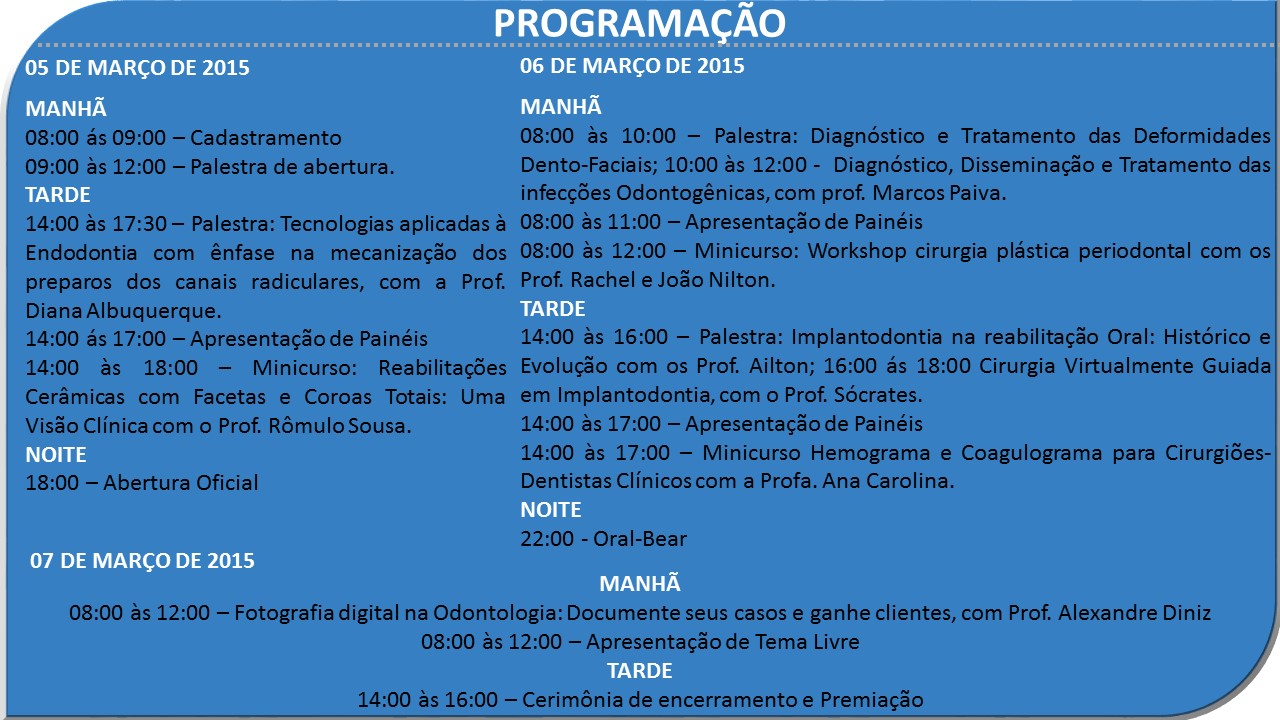 PROGRAMAÇÃO

05 DE MARÇO DE 2015

MANHÃ
08:00 ás 09:00 – Cadastramento
09:00 às 12:00 – Palestra de abertura.
TARDE
14:00 às 17:30 – Palestra: Tecnologias aplicadas à Endodontia com ênfase na mecanização dos preparos dos canais radiculares, com a Prof. Diana Albuquerque.
14:00 ás 17:00 – Apresentação de Painéis
14:00 às 18:00 – Minicurso: Reabilitações Cerâmicas com Facetas e Coroas Totais: Uma Visão Clínica com o Prof. Rômulo Sousa.
NOITE
18:00 – Abertura Oficial

06 DE MARÇO DE 2015

MANHÃ
08:00 às 10:00 – Palestra: Diagnóstico e Tratamento das Deformidades Dento-Faciais; 10:00 às 12:00 - Diagnóstico, Disseminação e Tratamento das infecções Odontogênicas, com prof. Marcos Paiva.
08:00 às 11:00 – Apresentação de Painéis
08:00 às 12:00 – Minicurso: Workshop cirurgia plástica periodontal com os Prof. Rachel e João Nilton.
TARDE
14:00 às 16:00 – Palestra: Implantodontia na reabilitação Oral: Histórico e Evolução com os Prof. Ailton; 16:00 ás 18:00 Cirurgia Virtualmente Guiada em Implantodontia, com o Prof. Sócrates.
14:00 às 17:00 – Apresentação de Painéis
14:00 às 17:00 – Minicurso Hemograma e Coagulograma para Cirurgiões-Dentistas Clínicos com a Profa. Ana Carolina.
NOITE
22:00 - Oral-Bear

07 DE MARÇO DE 2015

MANHÃ
08:00 às 12:00 – Fotografia digital na Odontologia: Documente seus casos e ganhe clientes, com Prof. Alexandre Diniz
08:00 às 12:00 – Apresentação de Tema Livre
TARDE
14:00 às 16:00 – Cerimônia de encerramento e Premiação